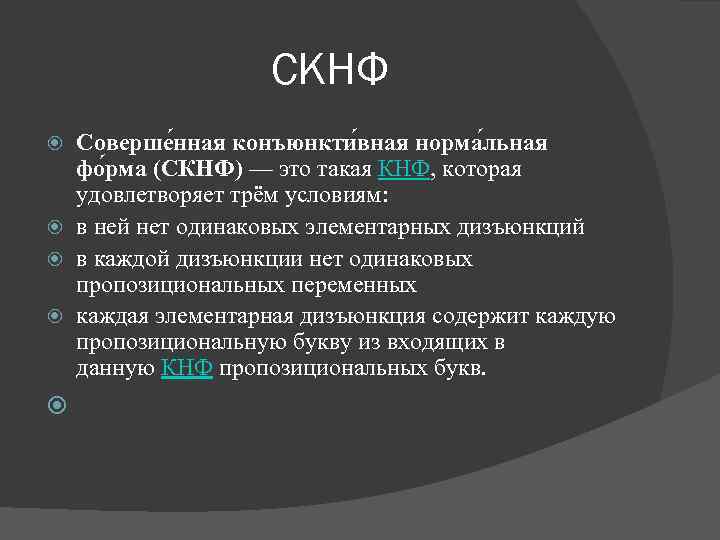 СКНФ

Соверше́нная конъюнкти́вная норма́льная фо́рма (СКНФ) — это такая КНФ, которая удовлетворяет трём условиям:

в ней нет одинаковых элементарных дизъюнкций

в каждой дизъюнкции нет одинаковых пропозициональных переменных

каждая элементарная дизъюнкция содержит каждую пропозициональную букву из входящих в данную КНФ пропозициональных букв.